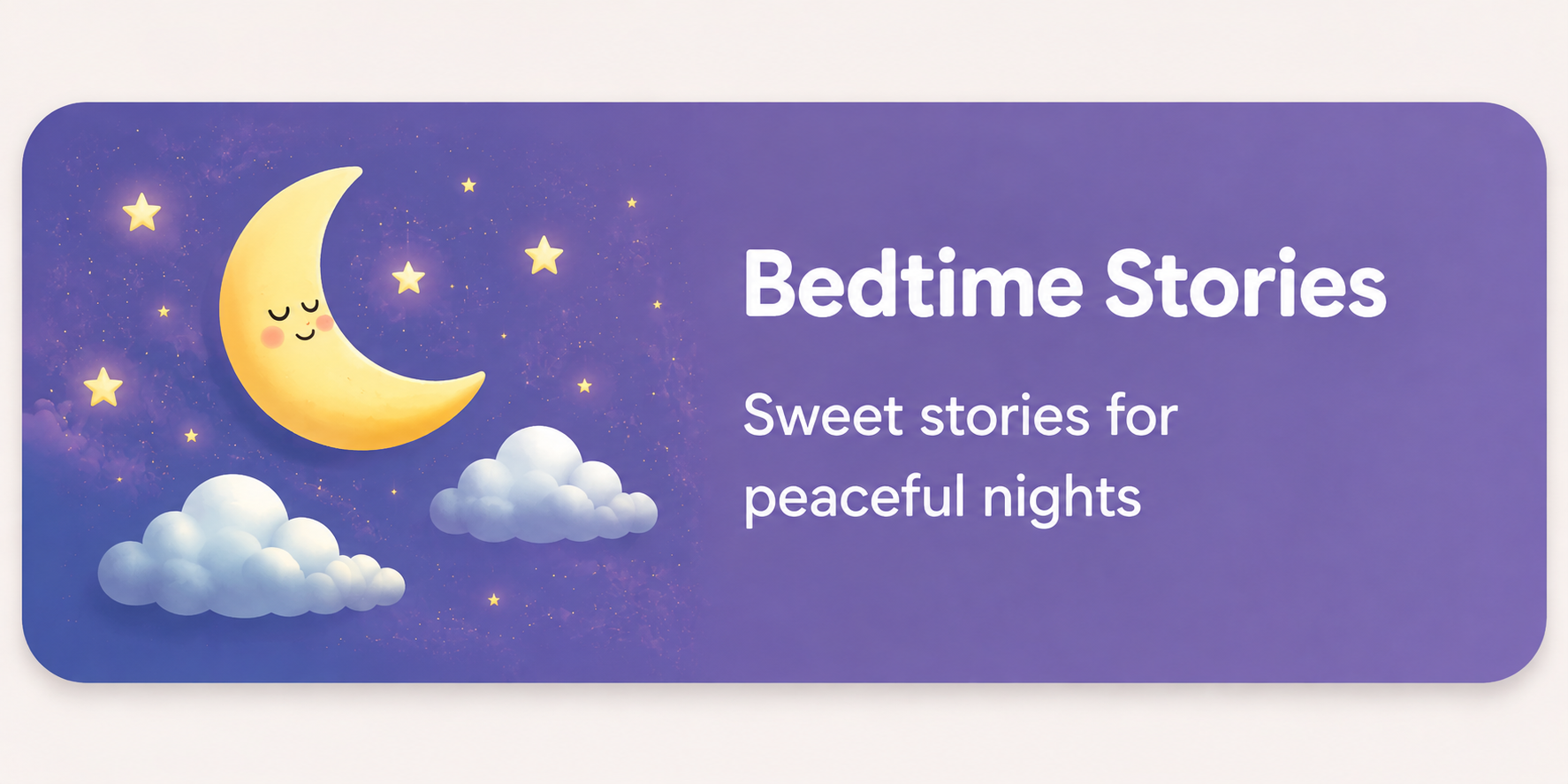 Bedtime Stories

Sweet stories for peaceful nights